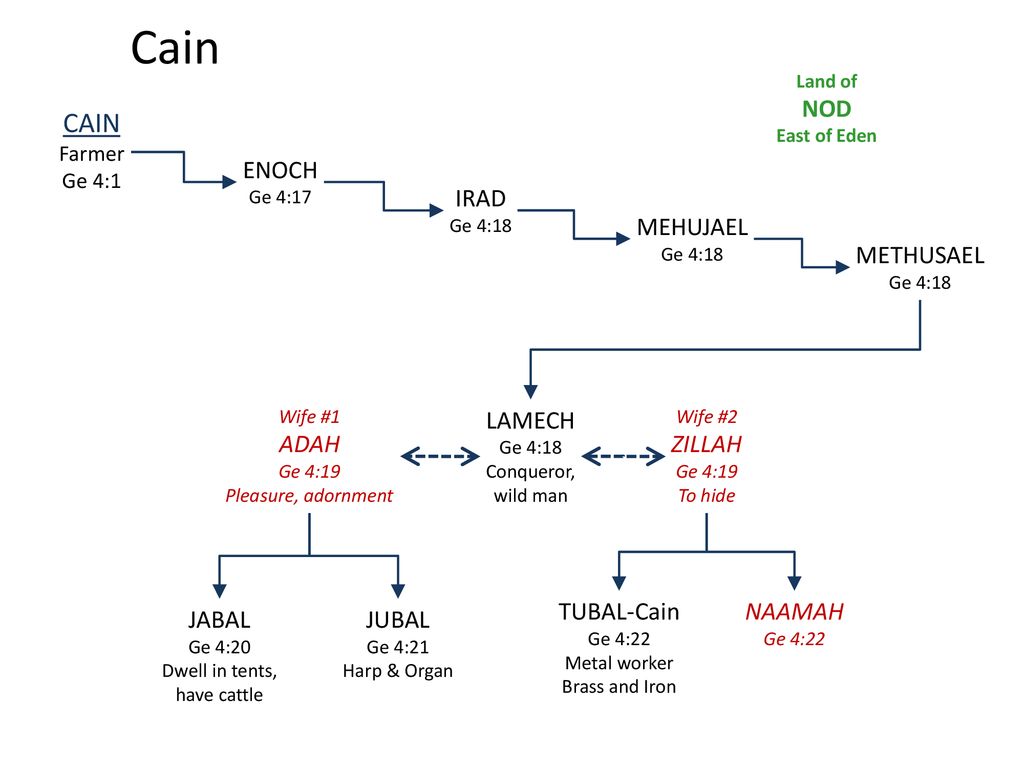 Cain

Land of
NOD
East of Eden

CAIN
Farmer
Ge 4:1

ENOCH
Ge 4:17

IRAD
Ge 4:18

MEHUJAEL
Ge 4:18

METHUSAEL
Ge 4:18

Wife #1
ADAH
Ge 4:19
Pleasure, adornment

LAMECH
Ge 4:18
Conqueror, wild man

Wife #2
ZILLAH
Ge 4:19
To hide

JABAL
Ge 4:20
Dwell in tents, have cattle

JUBAL
Ge 4:21
Harp & Organ

TUBAL-Cain
Ge 4:22
Metal worker
Brass and Iron

NAAMAH
Ge 4:22